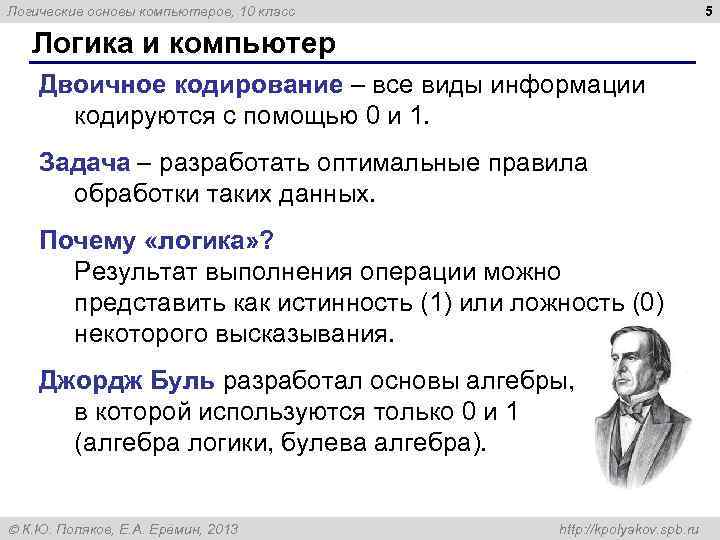 Логические основы компьютеров, 10 класс

5

Логика и компьютер

Двоичное кодирование – все виды информации кодируются с помощью 0 и 1.

Задача – разработать оптимальные правила обработки таких данных.

Почему «логика»?
Результат выполнения операции можно представить как истинность (1) или ложность (0) некоторого высказывания.

Джордж Буль разработал основы алгебры, в которой используются только 0 и 1 (алгебра логики, булева алгебра).

© К.Ю. Поляков, Е.А. Еремин, 2013

http://kpolyakov.spb.ru